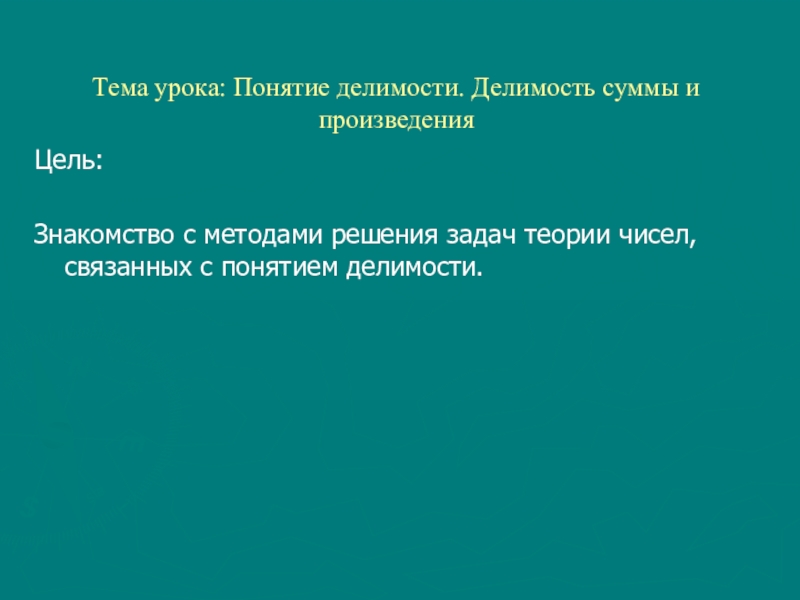 Тема урока: Понятие делимости. Делимость суммы и произведения

Цель:

Знакомство с методами решения задач теории чисел, связанных с понятием делимости.